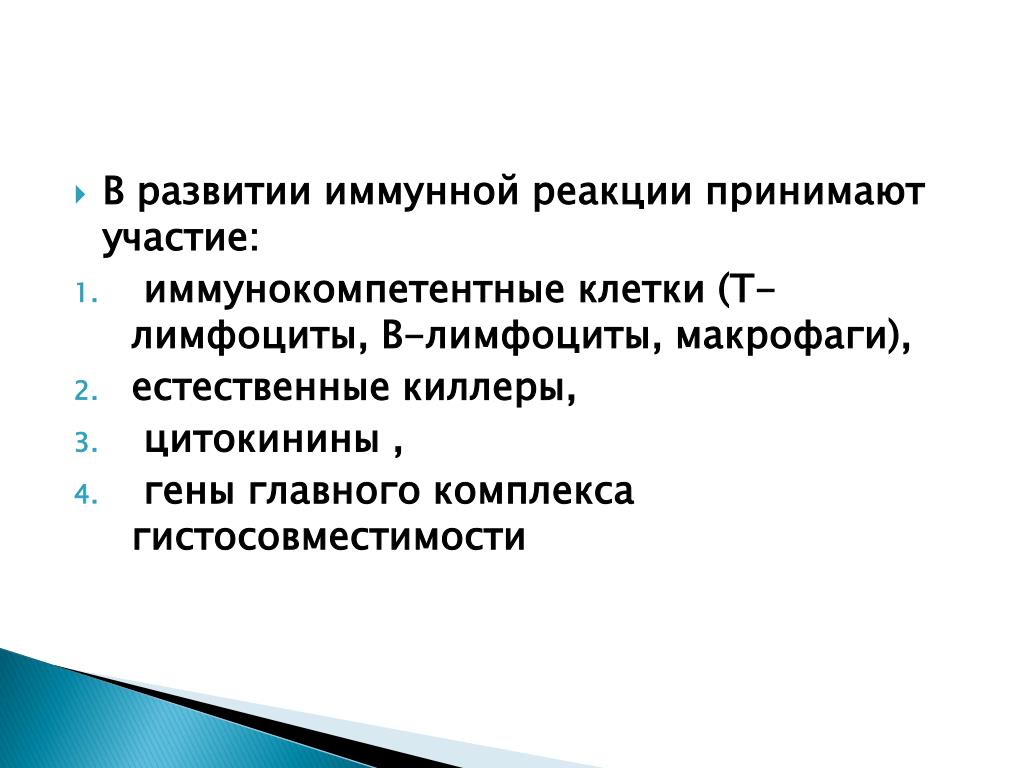 В развитии иммунной реакции принимают участие:

1. иммунокомпетентные клетки (Т-лимфоциты, В-лимфоциты, макрофаги),
2. естественные киллеры,
3. цитокинины ,
4. гены главного комплекса гистосовместимости